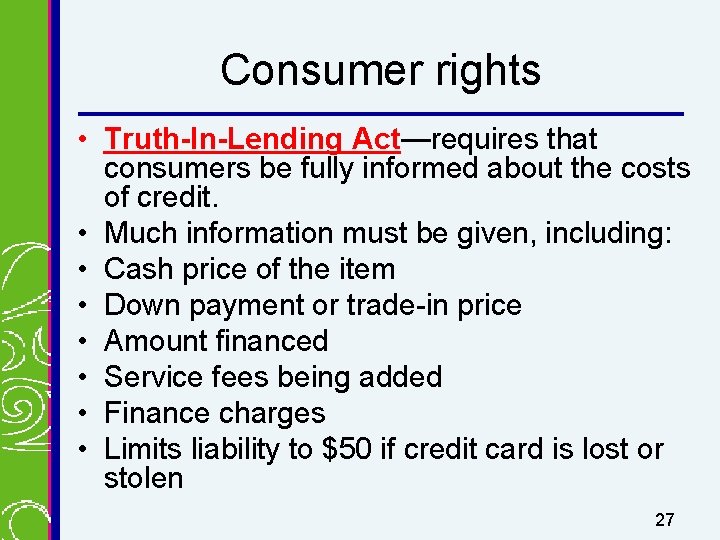 Consumer rights

• Truth-In-Lending Act—requires that consumers be fully informed about the costs of credit.
• Much information must be given, including:
• Cash price of the item
• Down payment or trade-in price
• Amount financed
• Service fees being added
• Finance charges
• Limits liability to \$50 if credit card is lost or stolen

27